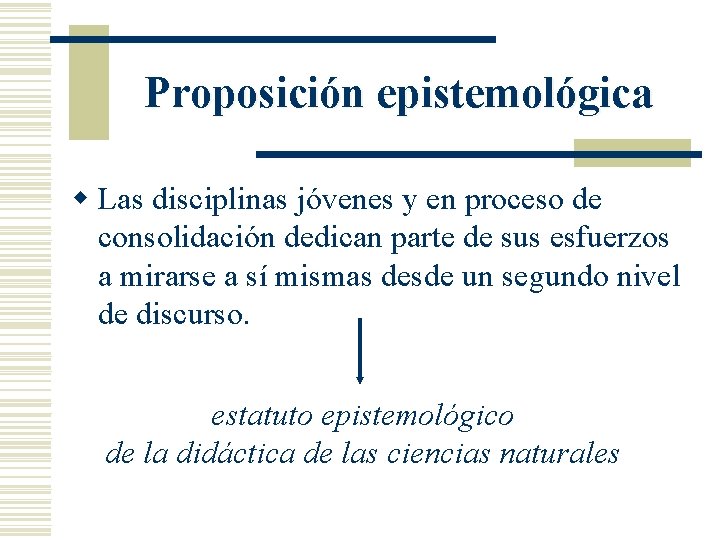 Proposición epistemológica

Las disciplinas jóvenes y en proceso de consolidación dedican parte de sus esfuerzos a mirarse a sí mismas desde un segundo nivel de discurso.

estatuto epistemológico
de la didáctica de las ciencias naturales